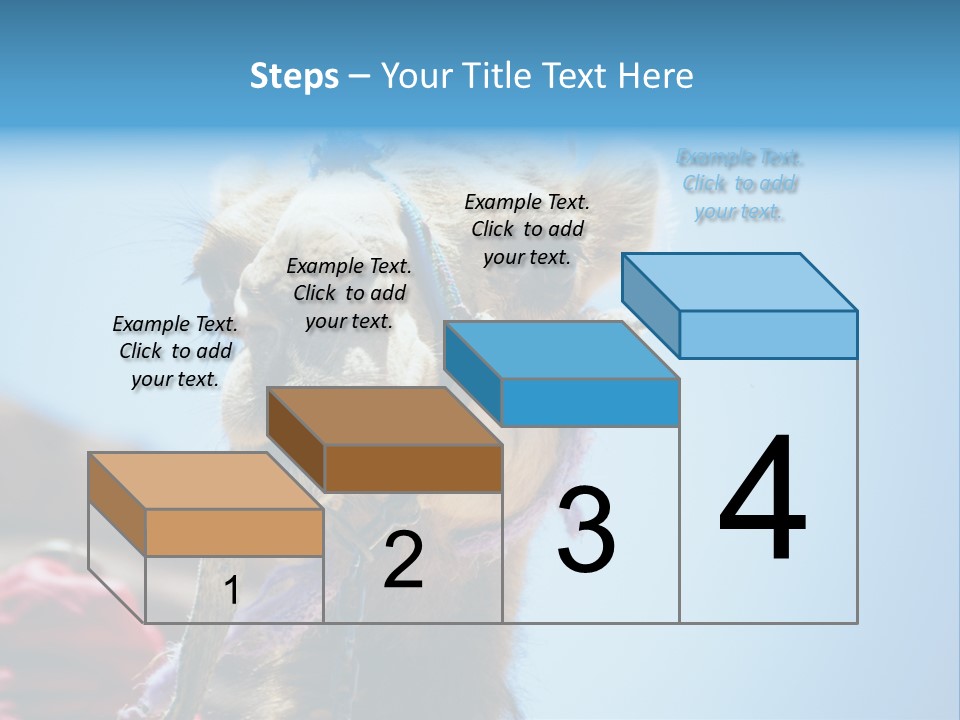 Steps – Your Title Text Here

Example Text. Click to add your text.

Example Text. Click to add your text.

Example Text. Click to add your text.

Example Text. Click to add your text.

1

2

3

4